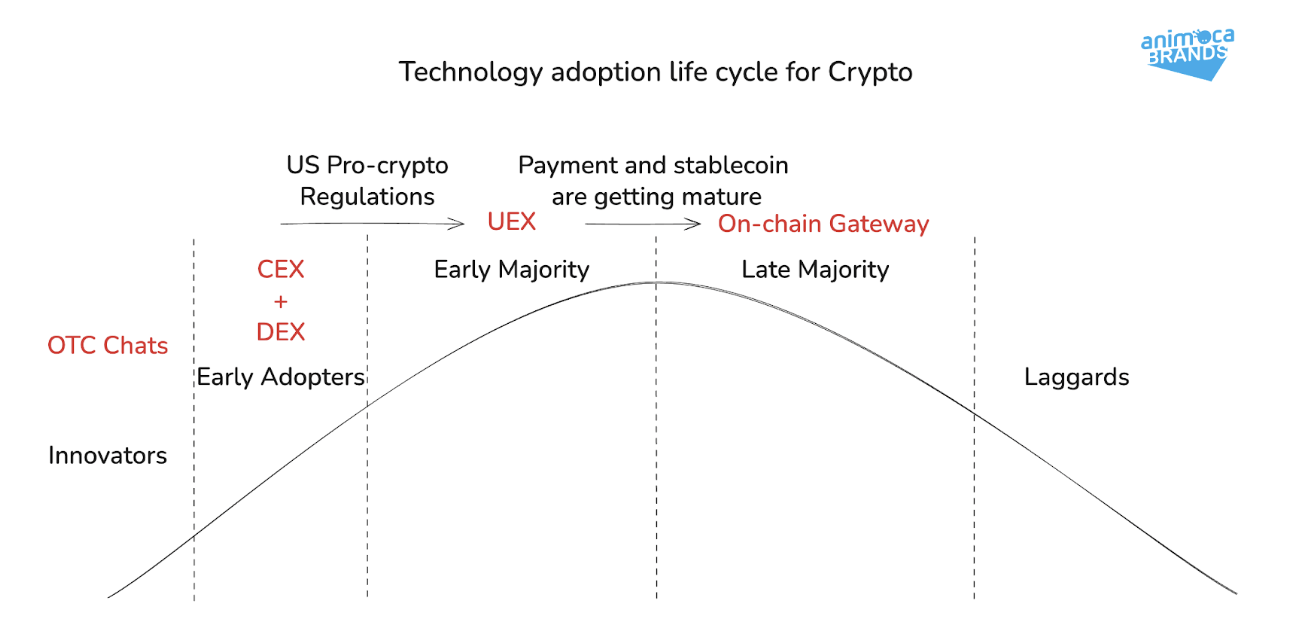 animoca BRANDS

Technology adoption life cycle for Crypto

US Pro-crypto Regulations

Payment and stablecoin are getting mature

UEX

On-chain Gateway

CEX + DEX

Early Majority

Late Majority

OTC Chats

Early Adopters

Laggards

Innovators